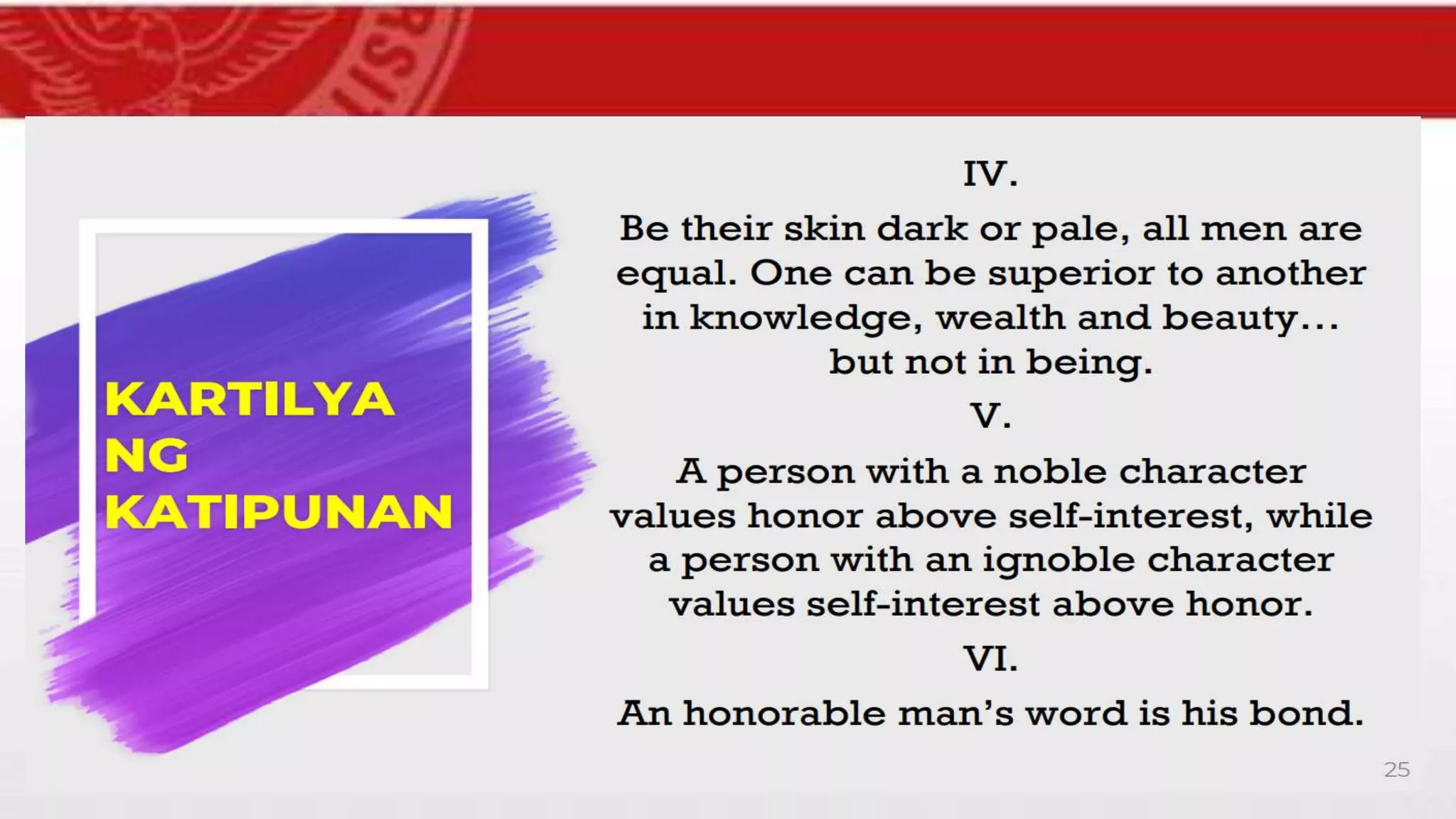 KARTILYA NG KATIPUNAN

IV.

Be their skin dark or pale, all men are equal. One can be superior to another in knowledge, wealth and beauty… but not in being.

V.

A person with a noble character values honor above self-interest, while a person with an ignoble character values self-interest above honor.

VI.

An honorable man's word is his bond.

25